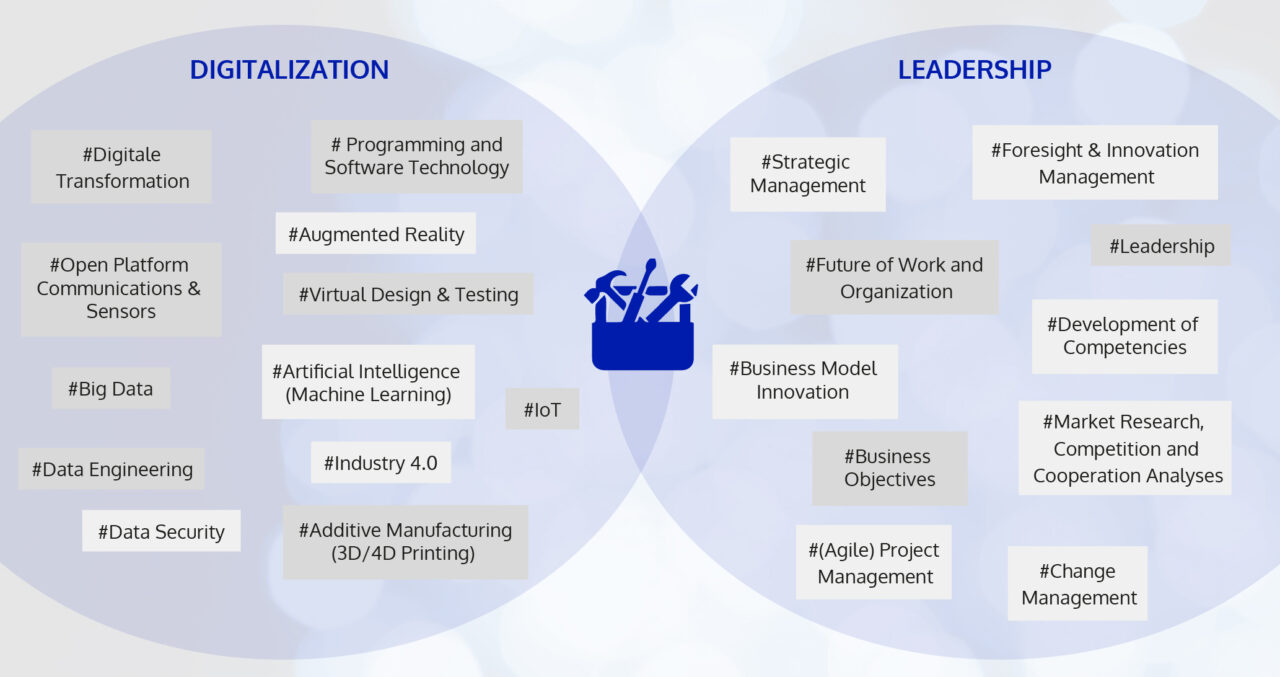 DIGITALIZATION

#Digitale Transformation

# Programming and Software Technology

#Augmented Reality

#Open Platform Communications & Sensors

#Virtual Design & Testing

#Big Data

#Artificial Intelligence (Machine Learning)

#IoT

#Data Engineering

#Industry 4.0

#Data Security

#Additive Manufacturing (3D/4D Printing)

LEADERSHIP

#Strategic Management

#Foresight & Innovation Management

#Leadership

#Future of Work and Organization

#Development of Competencies

#Business Model Innovation

#Market Research, Competition and Cooperation Analyses

#Business Objectives

#(Agile) Project Management

#Change Management